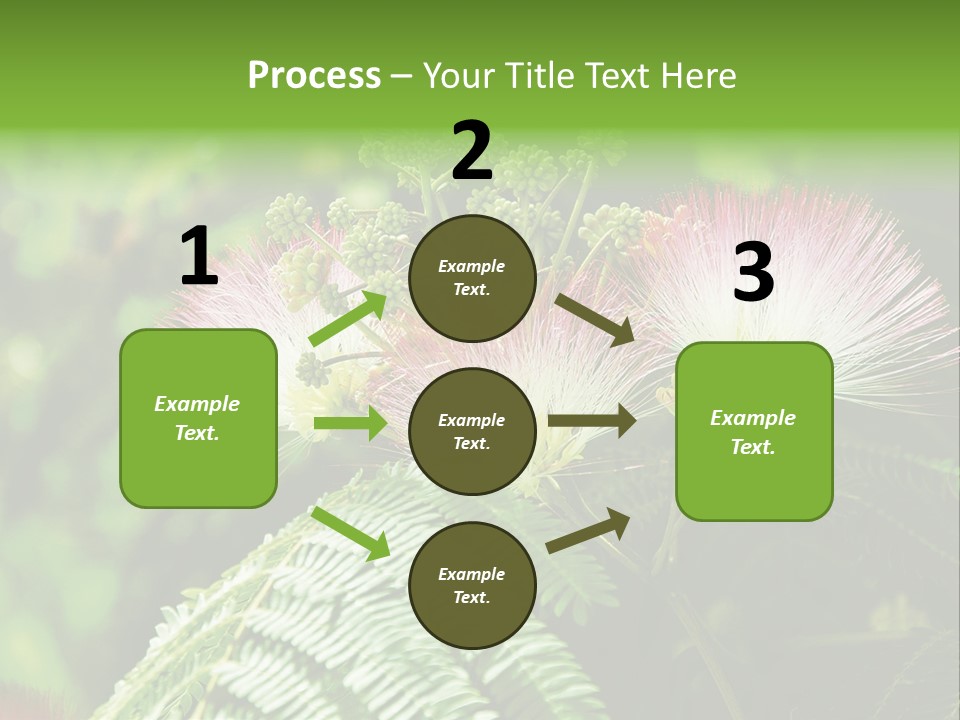 Process – Your Title Text Here

1

Example Text.

2

Example Text.

Example Text.

Example Text.

3

Example Text.